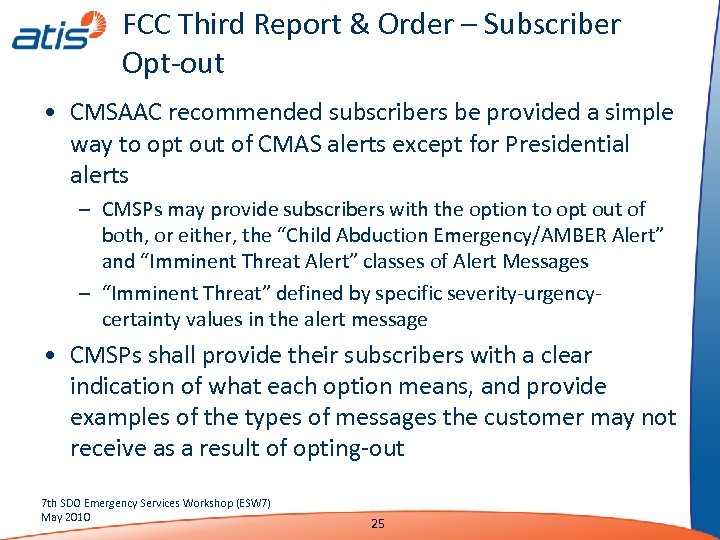 atis

FCC Third Report & Order – Subscriber Opt-out

• CMSAAC recommended subscribers be provided a simple way to opt out of CMAS alerts except for Presidential alerts

– CMSPs may provide subscribers with the option to opt out of both, or either, the “Child Abduction Emergency/AMBER Alert” and “Imminent Threat Alert” classes of Alert Messages

– “Imminent Threat” defined by specific severity-urgency-certainty values in the alert message

• CMSPs shall provide their subscribers with a clear indication of what each option means, and provide examples of the types of messages the customer may not receive as a result of opting-out

7th SDO Emergency Services Workshop (ESW7)
May 2010

25